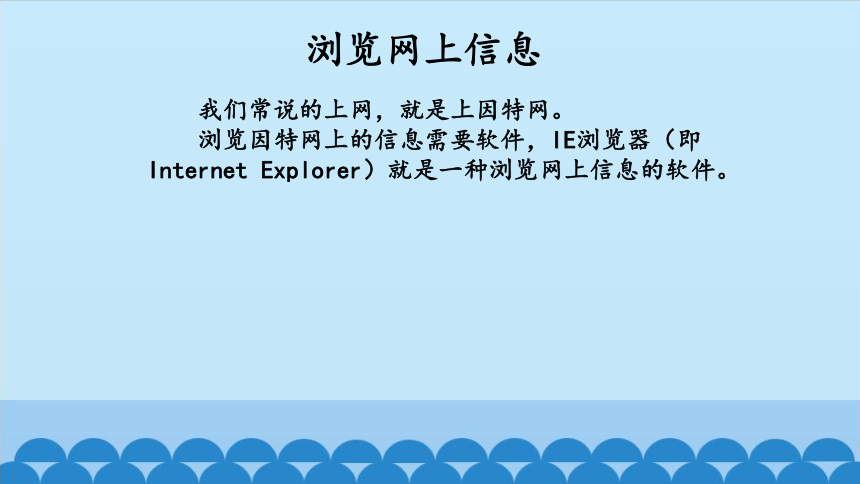 浏览网上信息

我们常说的上网，就是上因特网。

浏览因特网上的信息需要软件，IE浏览器（即Internet Explorer）就是一种浏览网上信息的软件。